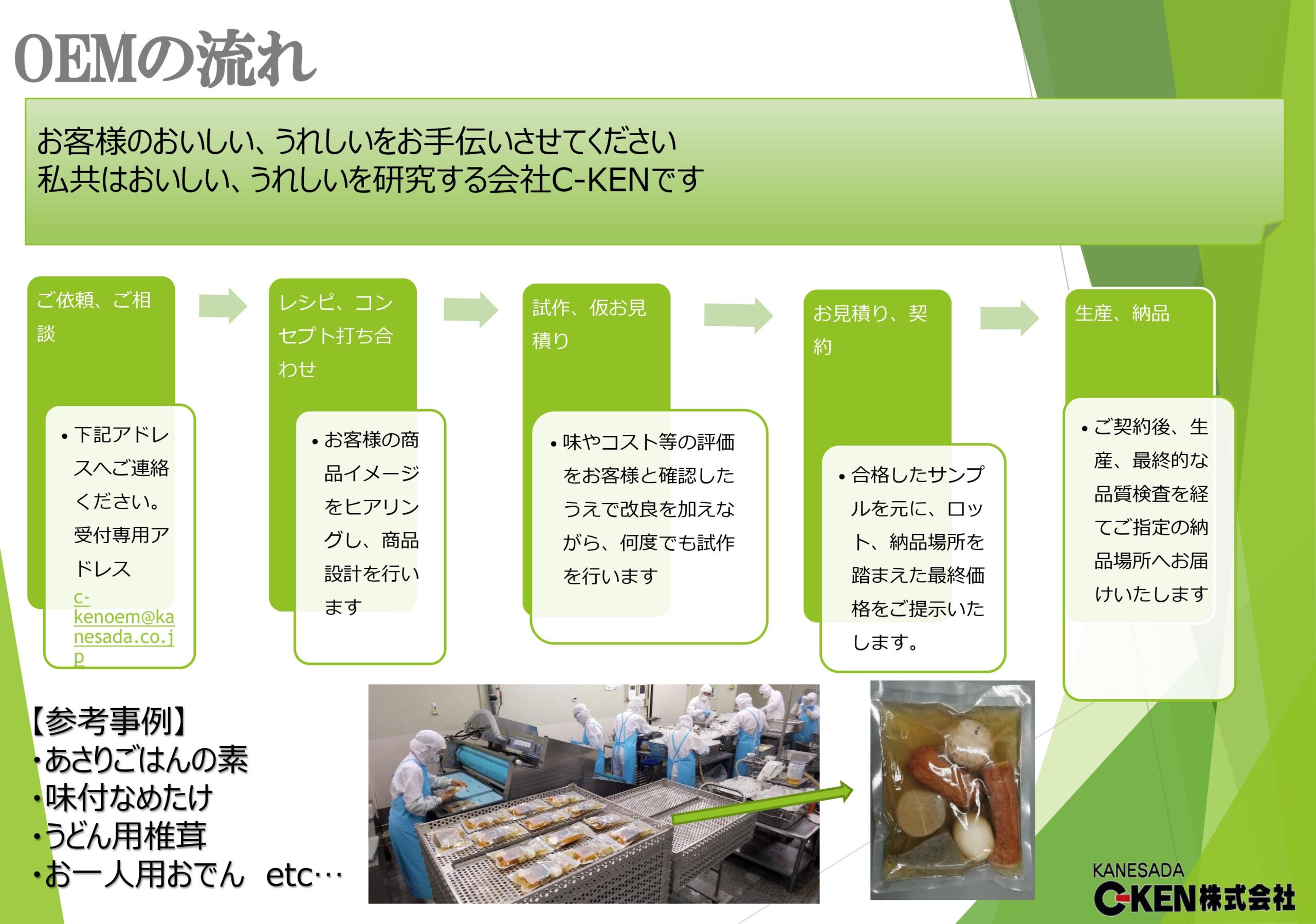 OEMの流れ

お客様のおいしい、うれしいをお手伝いさせてください
私共はおいしい、うれしいを研究する会社C-KENです

ご依頼、ご相談

• 下記アドレスへご連絡ください。受付専用アドレス c-kenoem@kanesada.co.jp

レシピ、コンセプト打ち合わせ

• お客様の商品イメージをヒアリングし、商品設計を行います

試作、仮お見積り

• 味やコスト等の評価をお客様と確認したうえで改良を加えながら、何度でも試作を行います

お見積り、契約

• 合格したサンプルを元に、ロット、納品場所を踏まえた最終価格をご提示いたします。

生産、納品

• ご契約後、生産、最終的な品質検査を経てご指定の納品場所へお届けいたします

【参考事例】
・あさりごはんの素
・味付なめたけ
・うどん用椎茸
・お一人用おでん　etc…

KANESADA
C-KEN株式会社